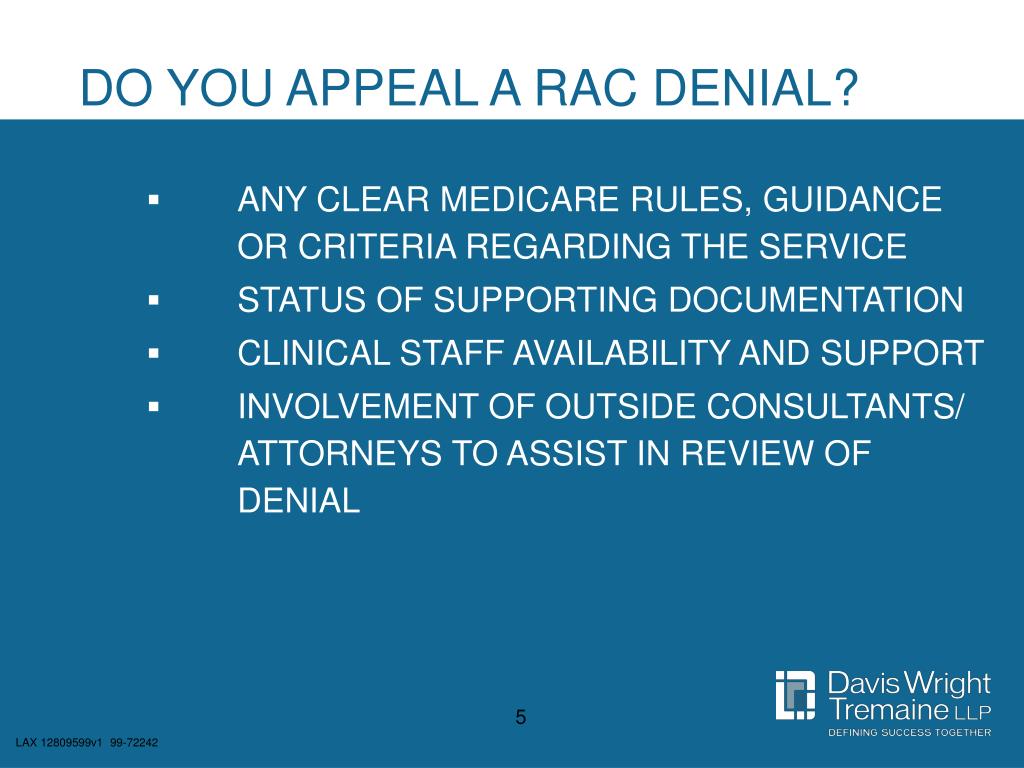 DO YOU APPEAL A RAC DENIAL?

▪ ANY CLEAR MEDICARE RULES, GUIDANCE OR CRITERIA REGARDING THE SERVICE
▪ STATUS OF SUPPORTING DOCUMENTATION
▪ CLINICAL STAFF AVAILABILITY AND SUPPORT
▪ INVOLVEMENT OF OUTSIDE CONSULTANTS/ ATTORNEYS TO ASSIST IN REVIEW OF DENIAL

5

Davis Wright Tremaine LLP
DEFINING SUCCESS TOGETHER

LAX 12809599v1 99-72242